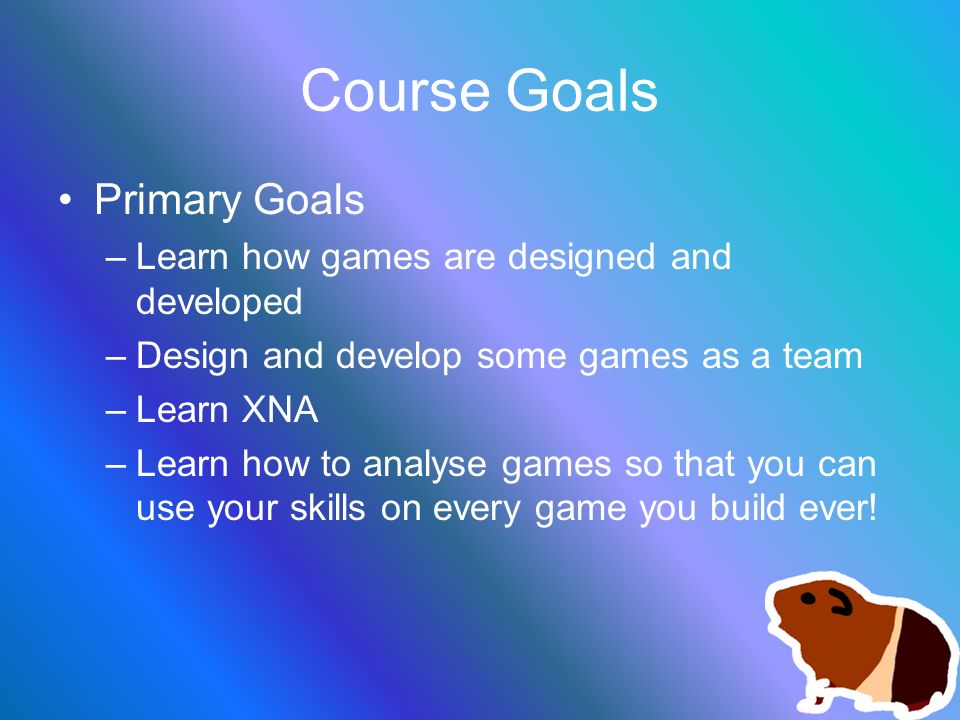 Course Goals

• Primary Goals
– Learn how games are designed and developed
– Design and develop some games as a team
– Learn XNA
– Learn how to analyse games so that you can use your skills on every game you build ever!